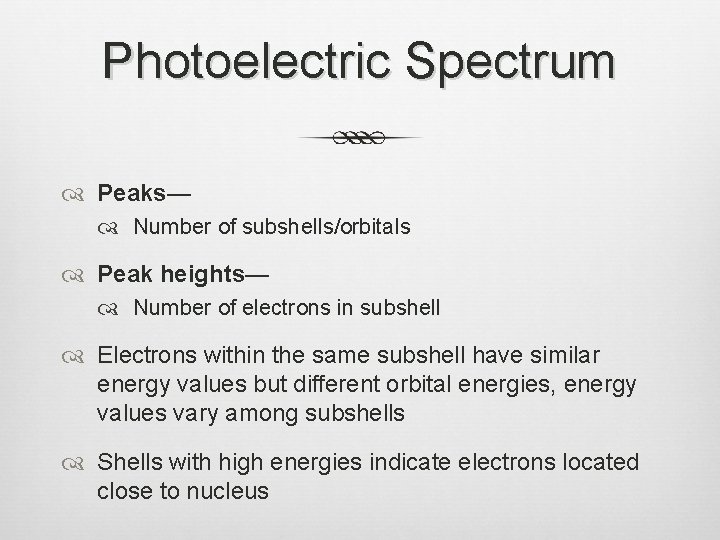 Photoelectric Spectrum

Peaks—

Number of subshells/orbitals

Peak heights—

Number of electrons in subshell

Electrons within the same subshell have similar energy values but different orbital energies, energy values vary among subshells

Shells with high energies indicate electrons located close to nucleus